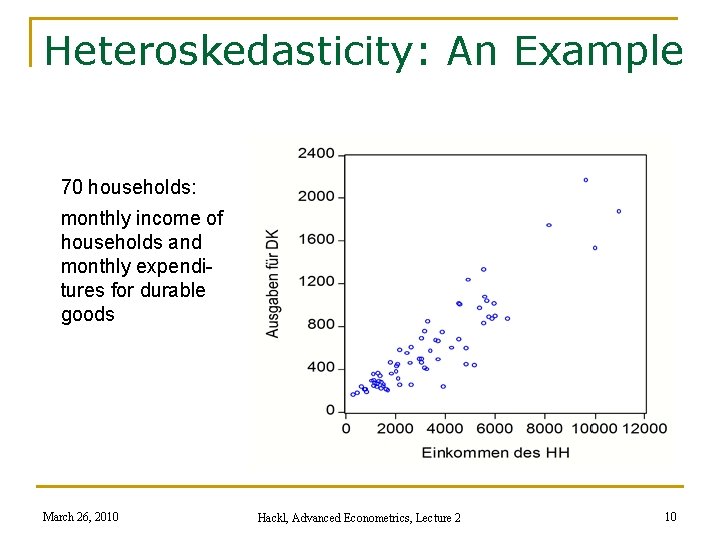 Heteroskedasticity: An Example

70 households:

monthly income of households and monthly expenditures for durable goods

2400
2000
1600
1200
800
400
0
Ausgaben für DK
0 2000 4000 6000 8000 10000 12000
Einkommen des HH

March 26, 2010
Hackl, Advanced Econometrics, Lecture 2
10